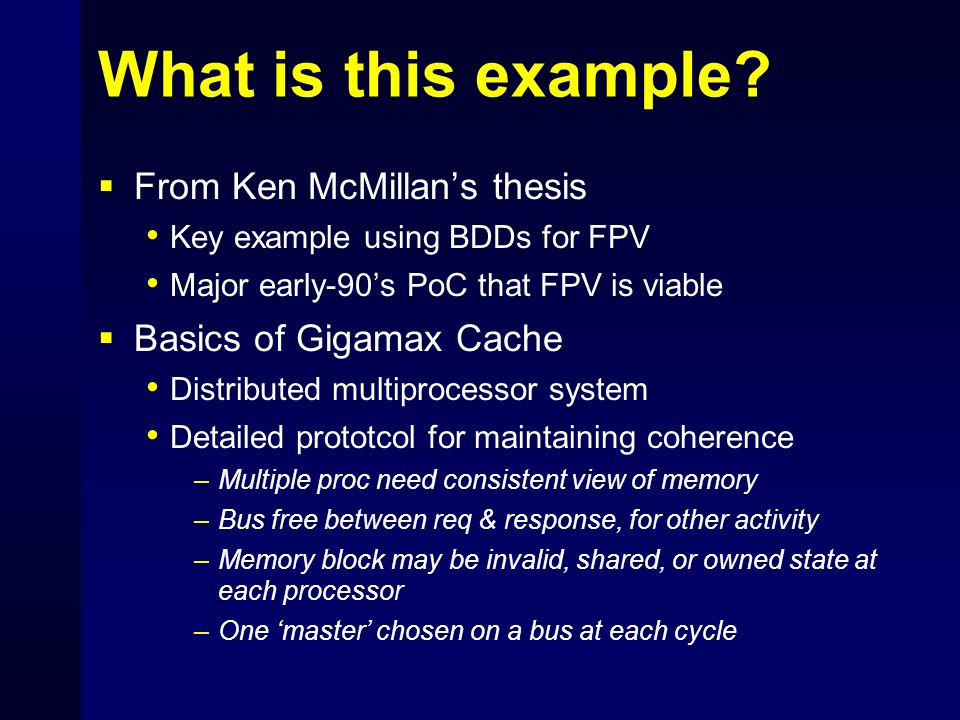 What is this example?

▪ From Ken McMillan’s thesis
• Key example using BDDs for FPV
• Major early-90’s PoC that FPV is viable

▪ Basics of Gigamax Cache
• Distributed multiprocessor system
• Detailed prototcol for maintaining coherence
– Multiple proc need consistent view of memory
– Bus free between req & response, for other activity
– Memory block may be invalid, shared, or owned state at each processor
– One ‘master’ chosen on a bus at each cycle